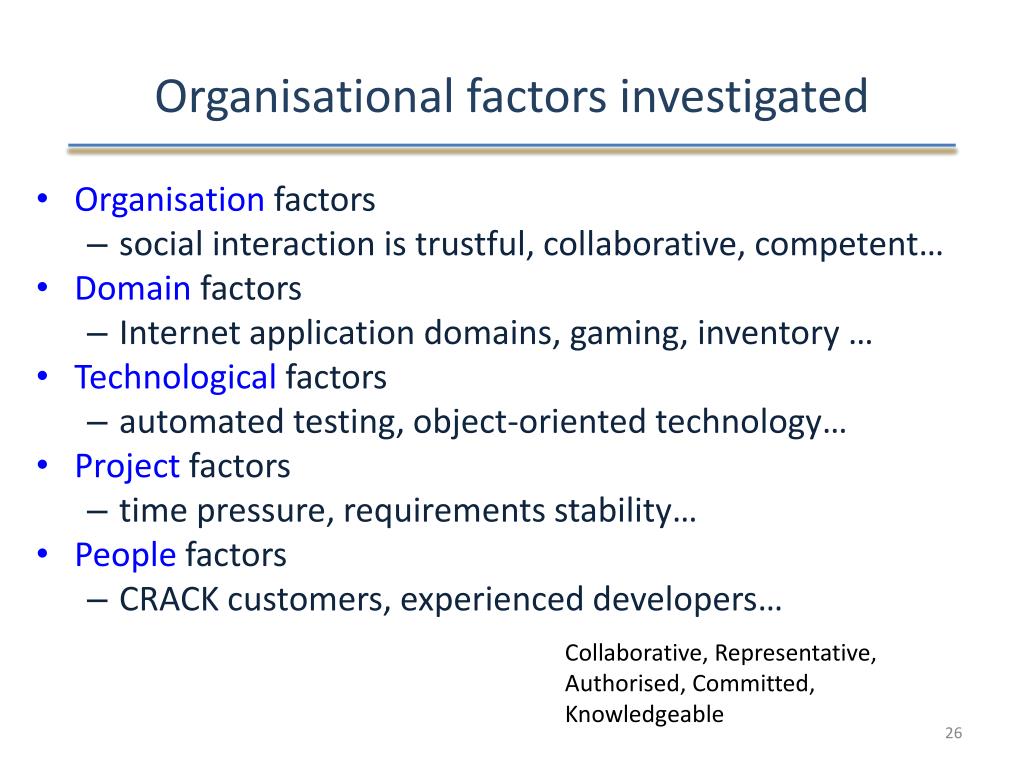 Organisational factors investigated

• Organisation factors
  – social interaction is trustful, collaborative, competent…
• Domain factors
  – Internet application domains, gaming, inventory …
• Technological factors
  – automated testing, object-oriented technology…
• Project factors
  – time pressure, requirements stability…
• People factors
  – CRACK customers, experienced developers…

Collaborative, Representative, Authorised, Committed, Knowledgeable

26